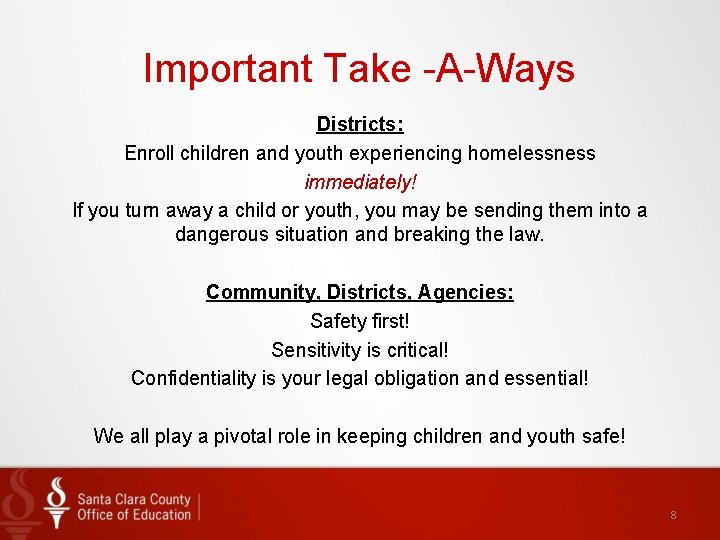 Important Take -A-Ways

Districts:

Enroll children and youth experiencing homelessness

immediately!

If you turn away a child or youth, you may be sending them into a dangerous situation and breaking the law.

Community, Districts, Agencies:

Safety first!

Sensitivity is critical!

Confidentiality is your legal obligation and essential!

We all play a pivotal role in keeping children and youth safe!

Santa Clara County
Office of Education

8